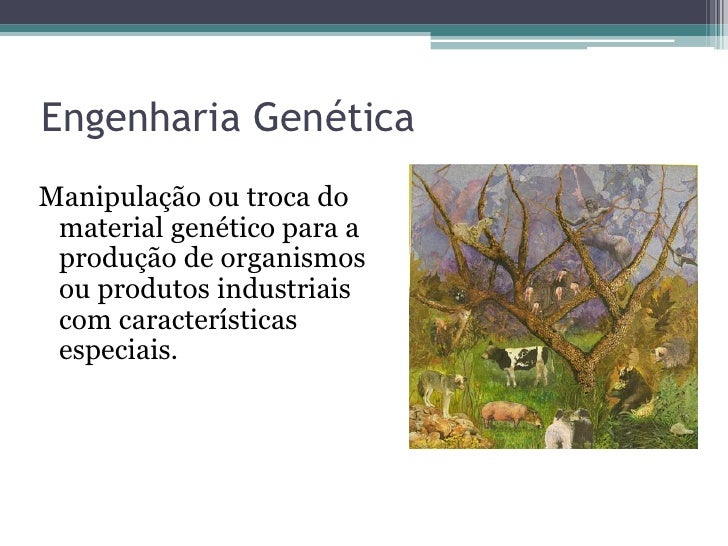 Engenharia Genética

Manipulação ou troca do material genético para a produção de organismos ou produtos industriais com características especiais.